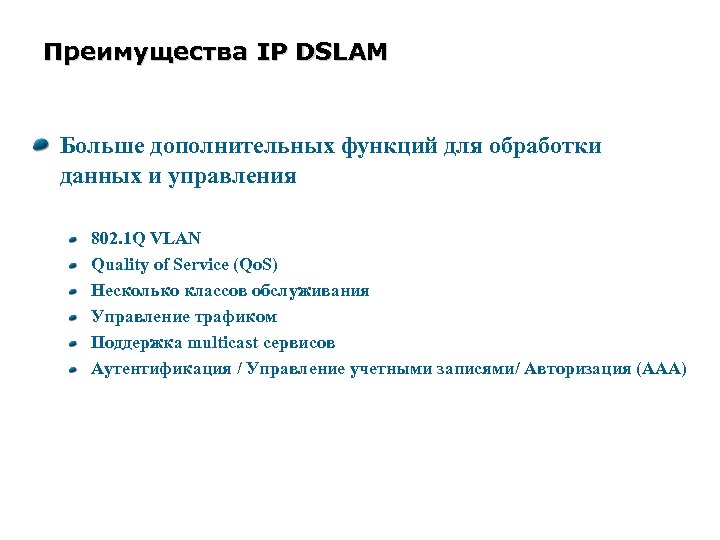 Преимущества IP DSLAM

Больше дополнительных функций для обработки данных и управления

802.1Q VLAN
Quality of Service (QoS)
Несколько классов обслуживания
Управление трафиком
Поддержка multicast сервисов
Аутентификация / Управление учетными записями/ Авторизация (AAA)